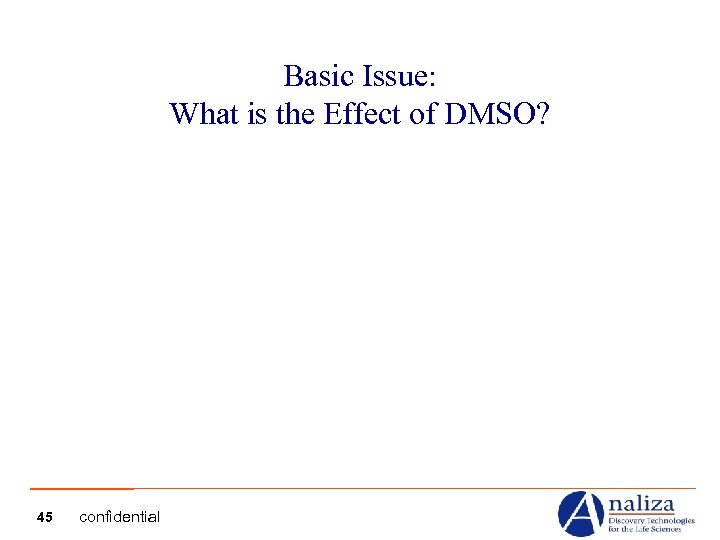 Basic Issue:
What is the Effect of DMSO?

45 confidential

Analiza
Discovery Technologies for the Life Sciences